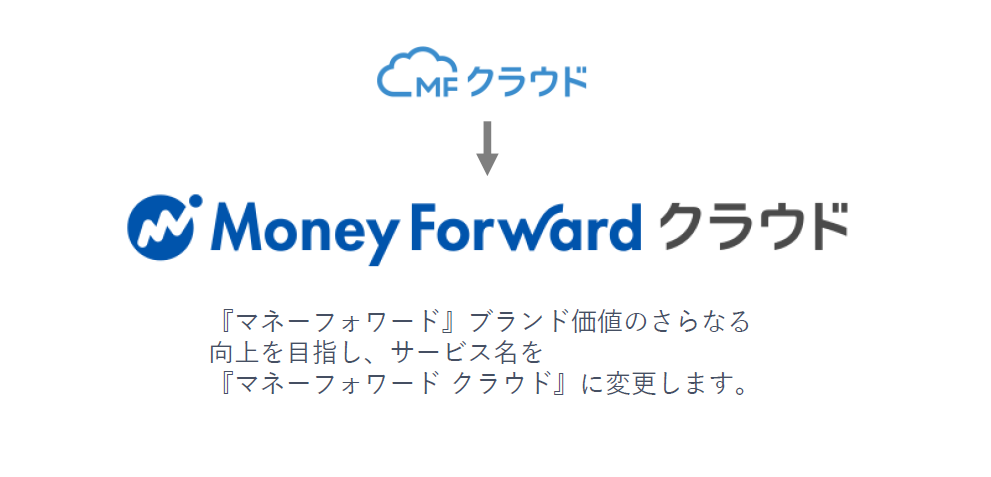 MF クラウド

Money Forward クラウド

『マネーフォワード』ブランド価値のさらなる向上を目指し、サービス名を『マネーフォワード クラウド』に変更します。